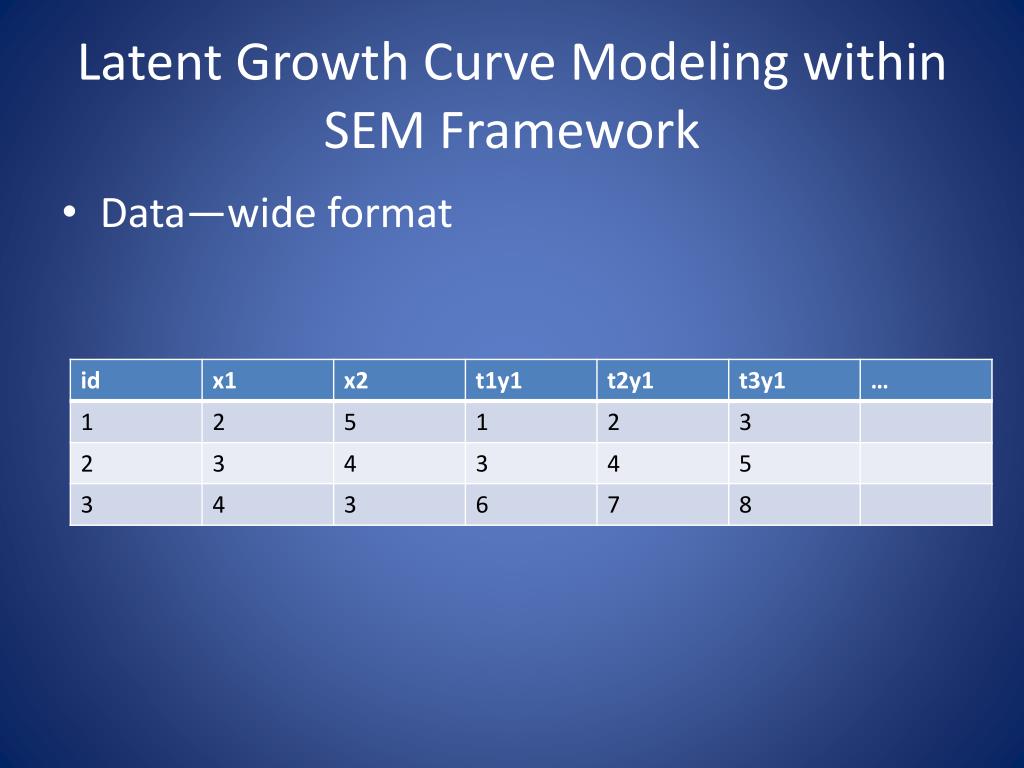 Latent Growth Curve Modeling within SEM Framework

• Data—wide format

| id | x1 | x2 | t1y1 | t2y1 | t3y1 | … |
|---|---|---|---|---|---|---|
| 1 | 2 | 5 | 1 | 2 | 3 | |
| 2 | 3 | 4 | 3 | 4 | 5 | |
| 3 | 4 | 3 | 6 | 7 | 8 | |